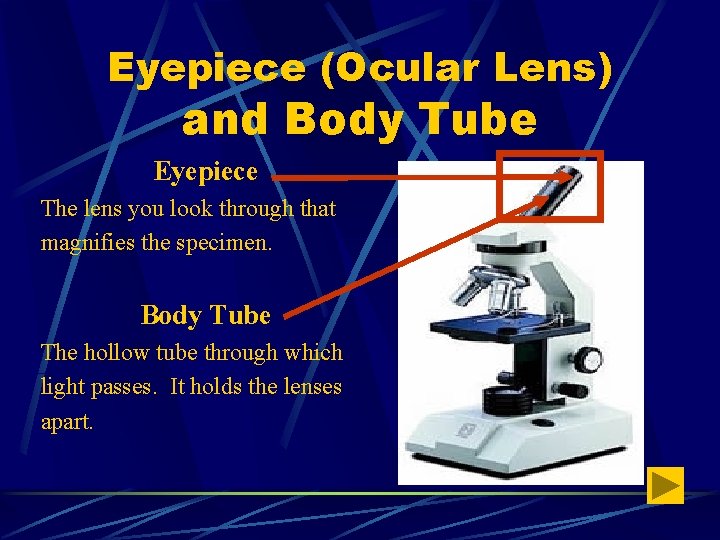 Eyepiece (Ocular Lens) and Body Tube

Eyepiece

The lens you look through that magnifies the specimen.

Body Tube

The hollow tube through which light passes.  It holds the lenses apart.